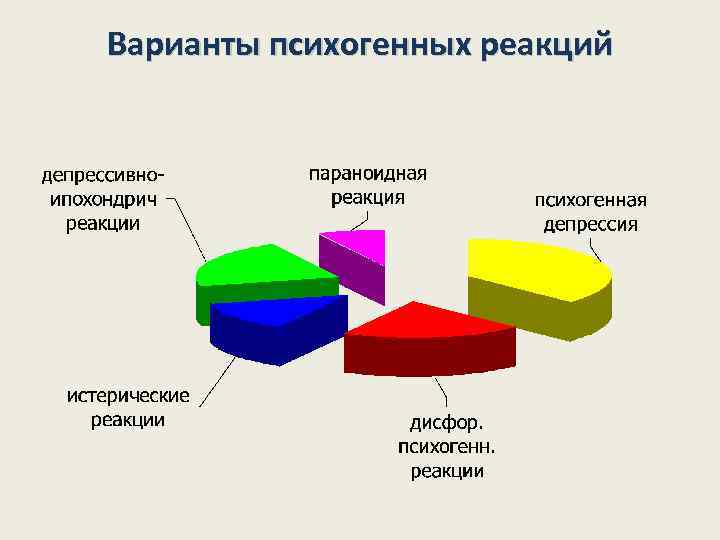 Варианты психогенных реакций

депрессивно-ипохондрич реакции

параноидная реакция

психогенная депрессия

истерические реакции

дисфор. психогенн. реакции